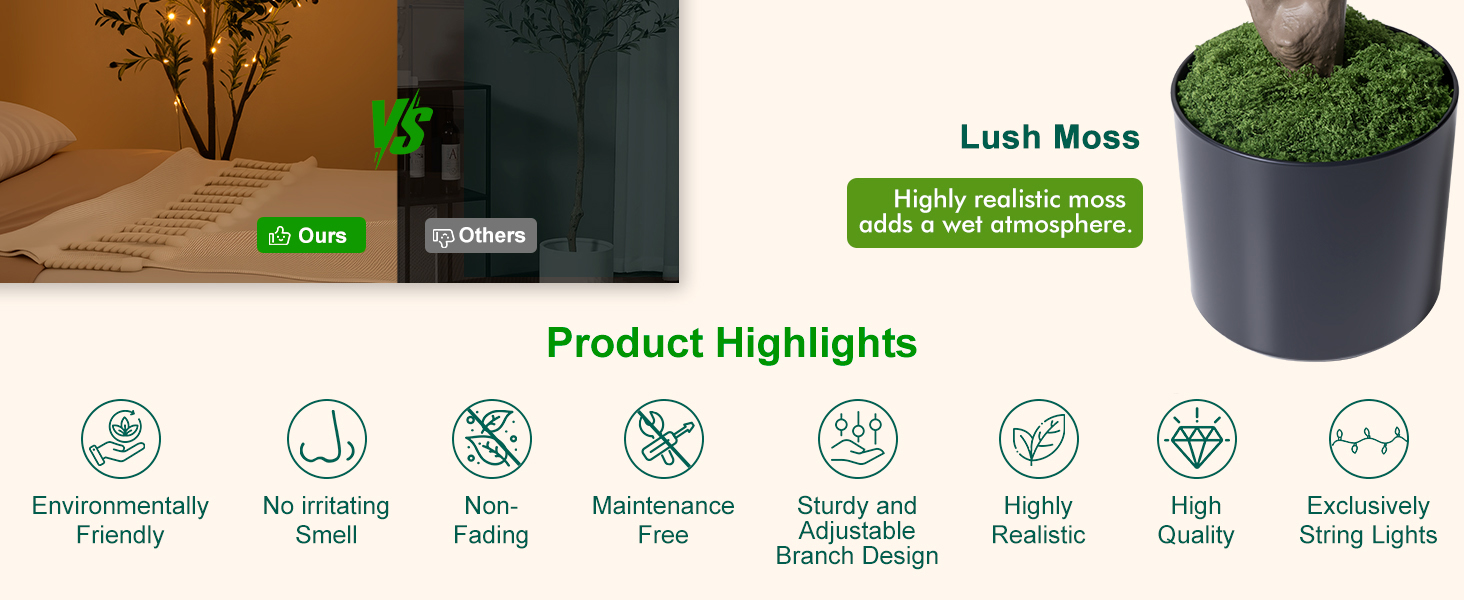 VS

Ours

Others

Lush Moss

Highly realistic moss adds a wet atmosphere.

Product Highlights

Environmentally Friendly

No irritating Smell

Non-Fading

Maintenance Free

Sturdy and Adjustable Branch Design

Highly Realistic

High Quality

Exclusively String Lights